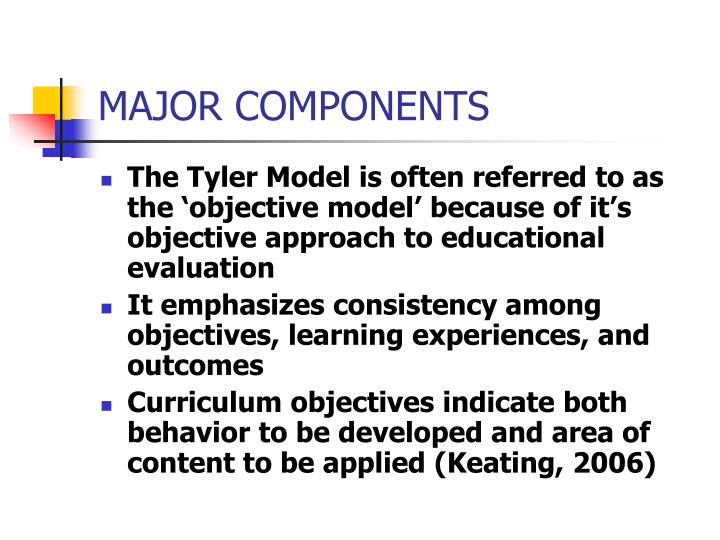 MAJOR COMPONENTS

- The Tyler Model is often referred to as the ‘objective model’ because of it’s objective approach to educational evaluation
- It emphasizes consistency among objectives, learning experiences, and outcomes
- Curriculum objectives indicate both behavior to be developed and area of content to be applied (Keating, 2006)